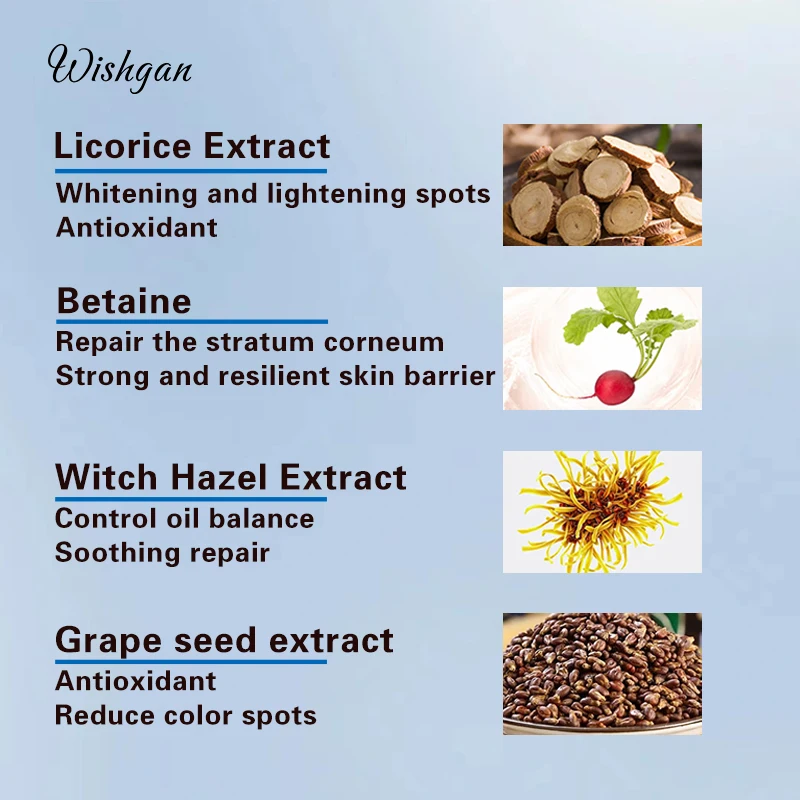 Wishgan

Licorice Extract
Whitening and lightening spots
Antioxidant

Betaine
Repair the stratum corneum
Strong and resilient skin barrier

Witch Hazel Extract
Control oil balance
Soothing repair

Grape seed extract
Antioxidant
Reduce color spots